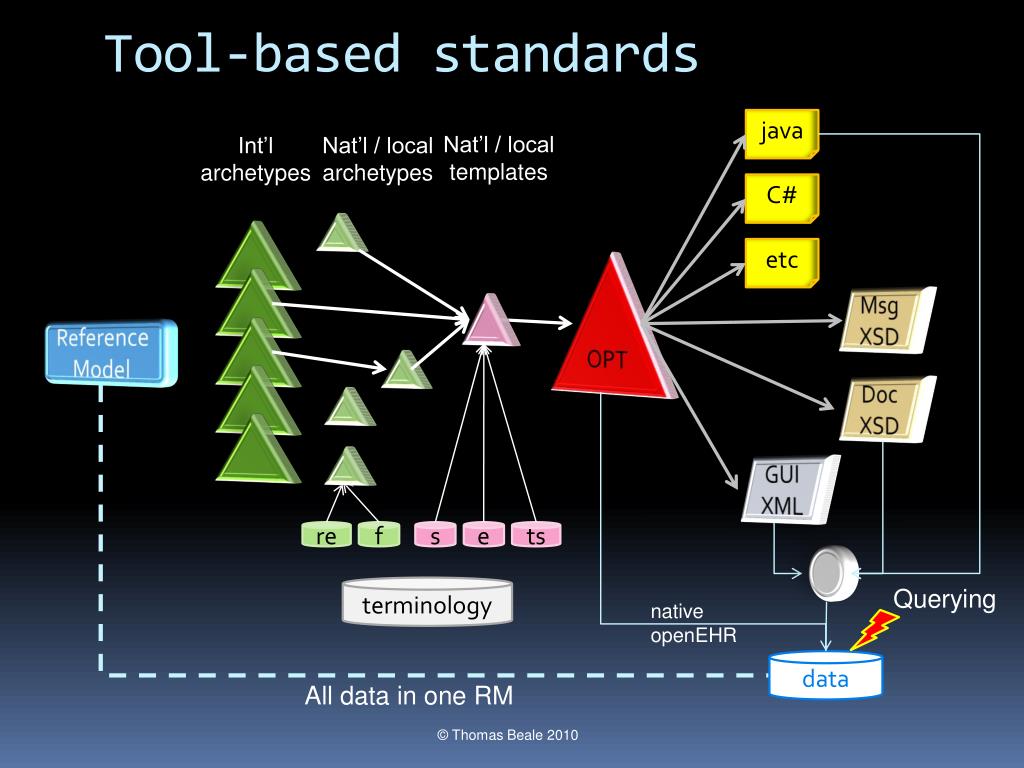 Tool-based standards

Int'l archetypes

Nat'l / local archetypes

Nat'l / local templates

Reference Model

OPT

java

C#

etc

Msg XSD

Doc XSD

GUI XML

re

f

s

e

ts

terminology

native openEHR

Querying

data

All data in one RM

© Thomas Beale 2010